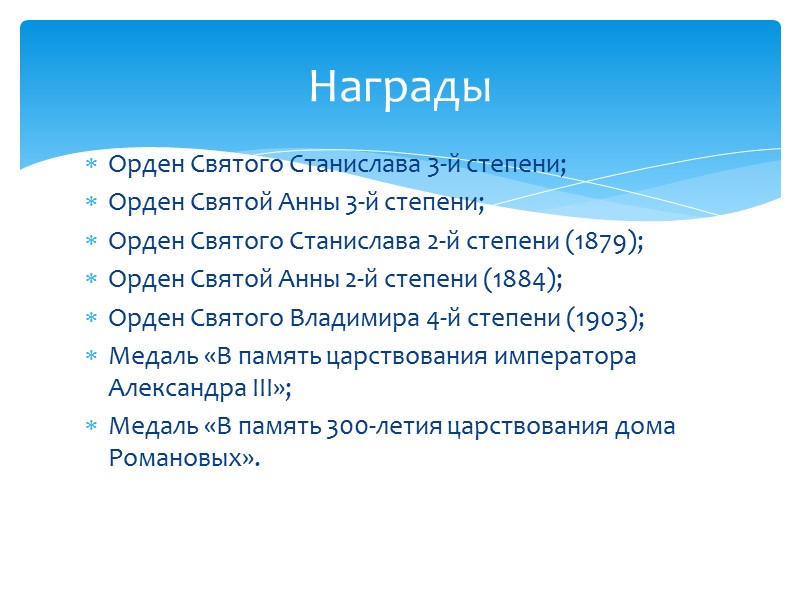 Награды

* Орден Святого Станислава 3-й степени;
* Орден Святой Анны 3-й степени;
* Орден Святого Станислава 2-й степени (1879);
* Орден Святой Анны 2-й степени (1884);
* Орден Святого Владимира 4-й степени (1903);
* Медаль «В память царствования императора Александра III»;
* Медаль «В память 300-летия царствования дома Романовых».